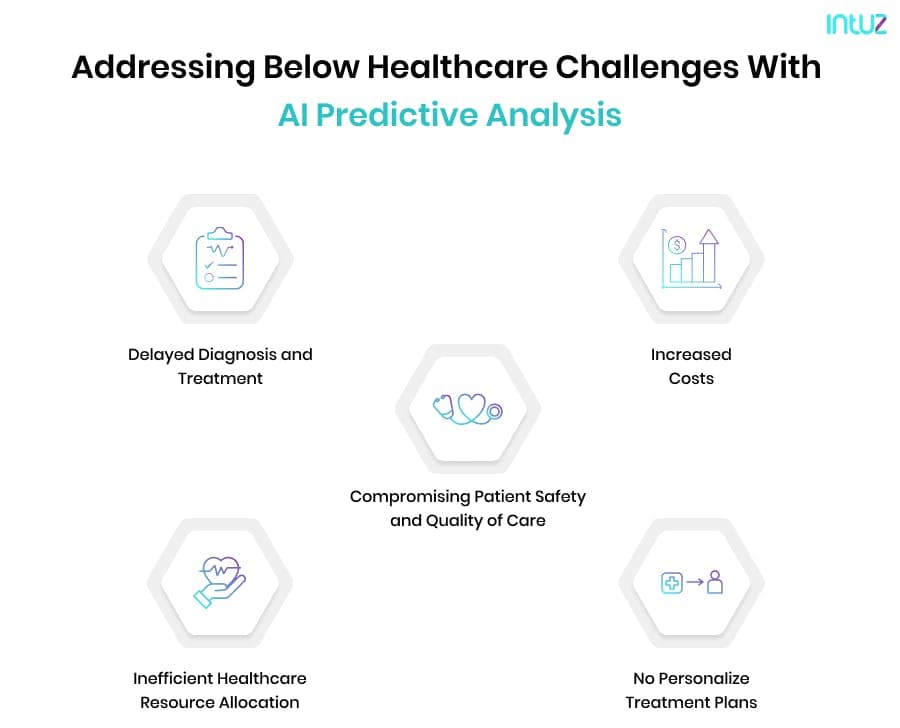 intuz

Addressing Below Healthcare Challenges With AI Predictive Analysis

Delayed Diagnosis and Treatment

Increased Costs

Compromising Patient Safety and Quality of Care

Inefficient Healthcare Resource Allocation

No Personalize Treatment Plans